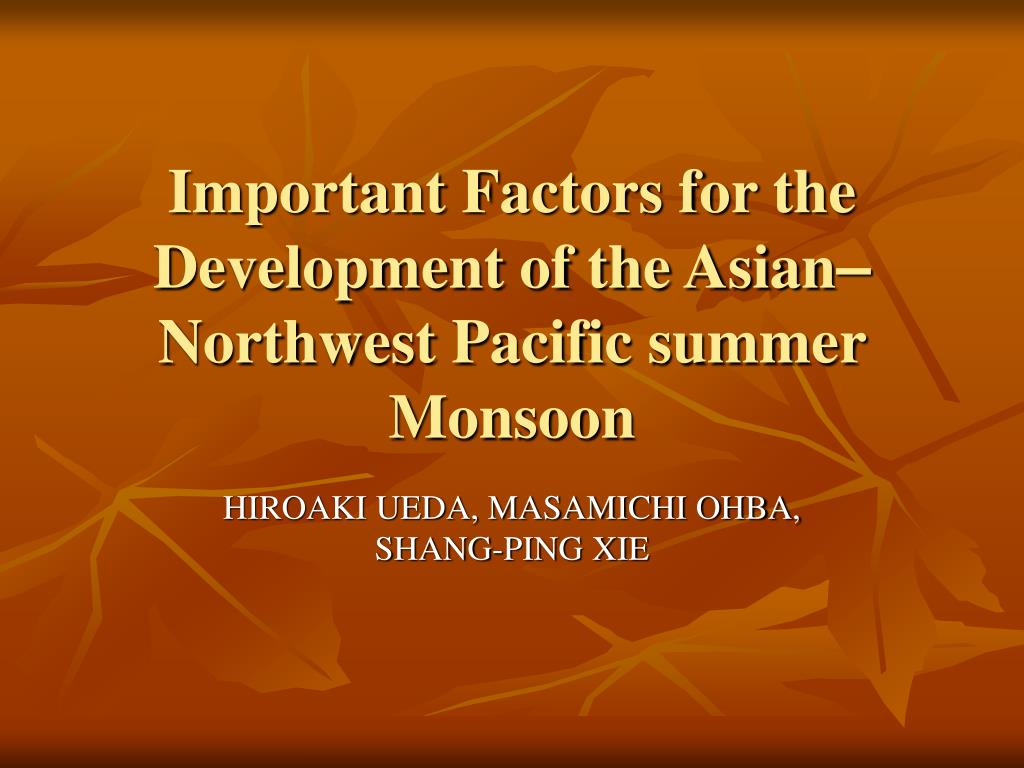 Important Factors for the Development of the Asian–Northwest Pacific summer Monsoon

HIROAKI UEDA, MASAMICHI OHBA, SHANG-PING XIE